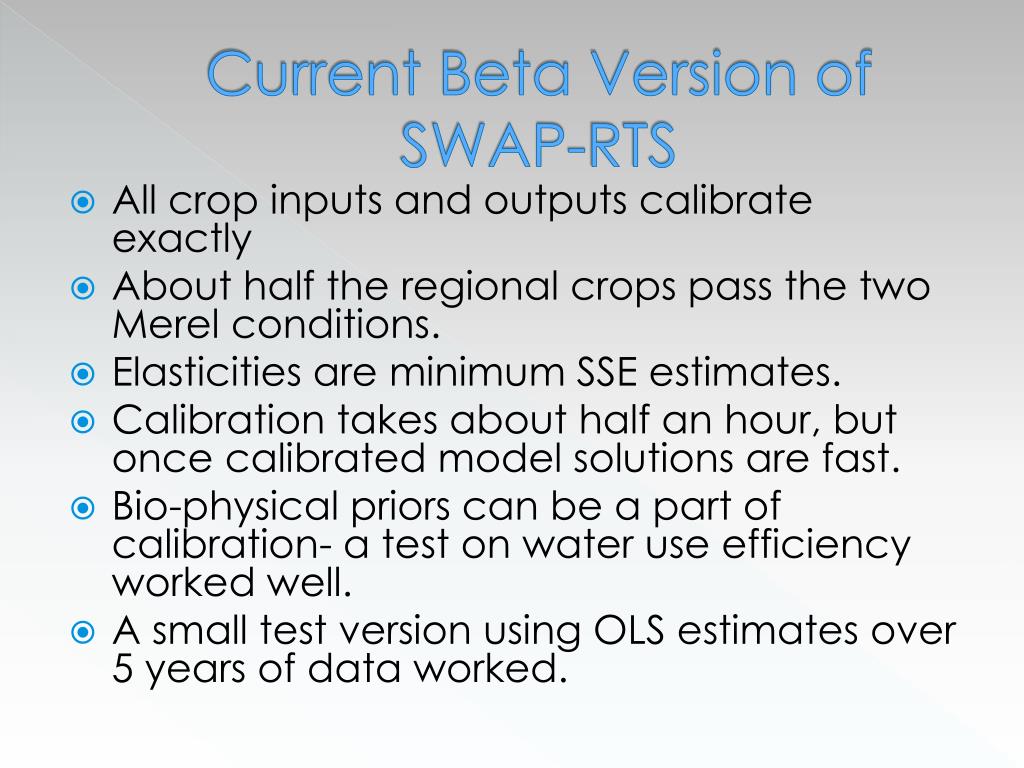 Current Beta Version of SWAP-RTS

All crop inputs and outputs calibrate exactly

About half the regional crops pass the two Merel conditions.

Elasticities are minimum SSE estimates.

Calibration takes about half an hour, but once calibrated model solutions are fast.

Bio-physical priors can be a part of calibration- a test on water use efficiency worked well.

A small test version using OLS estimates over 5 years of data worked.